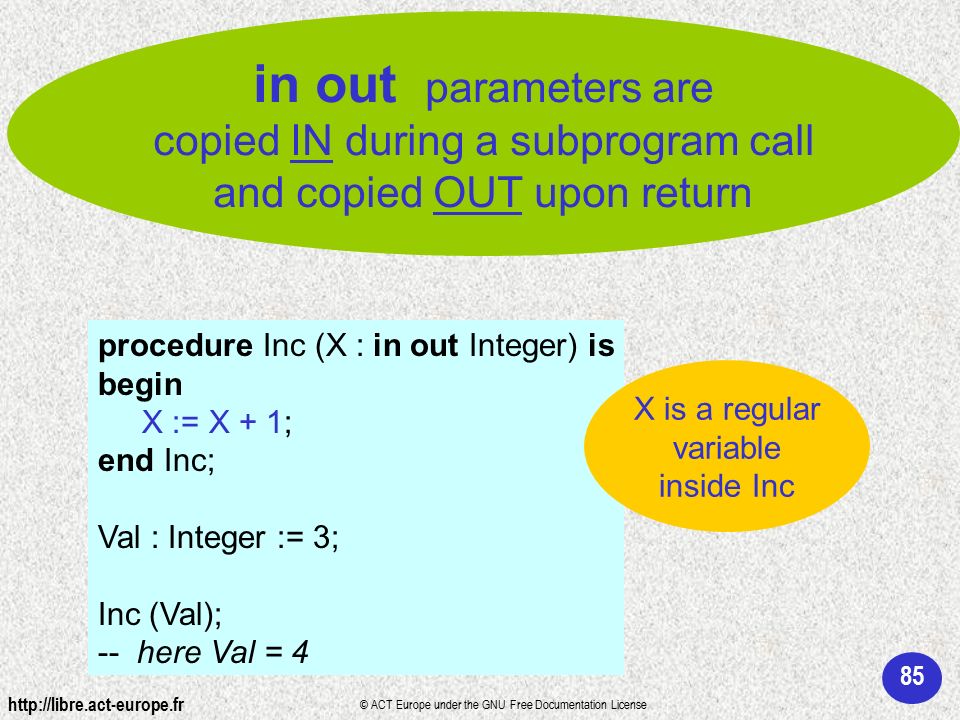 in out parameters are copied IN during a subprogram call and copied OUT upon return

procedure Inc (X : in out Integer) is
begin
X := X + 1;
end Inc;

Val : Integer := 3;

Inc (Val);
-- here Val = 4

X is a regular variable inside Inc

85

http://libre.act-europe.fr

© ACT Europe under the GNU Free Documentation License